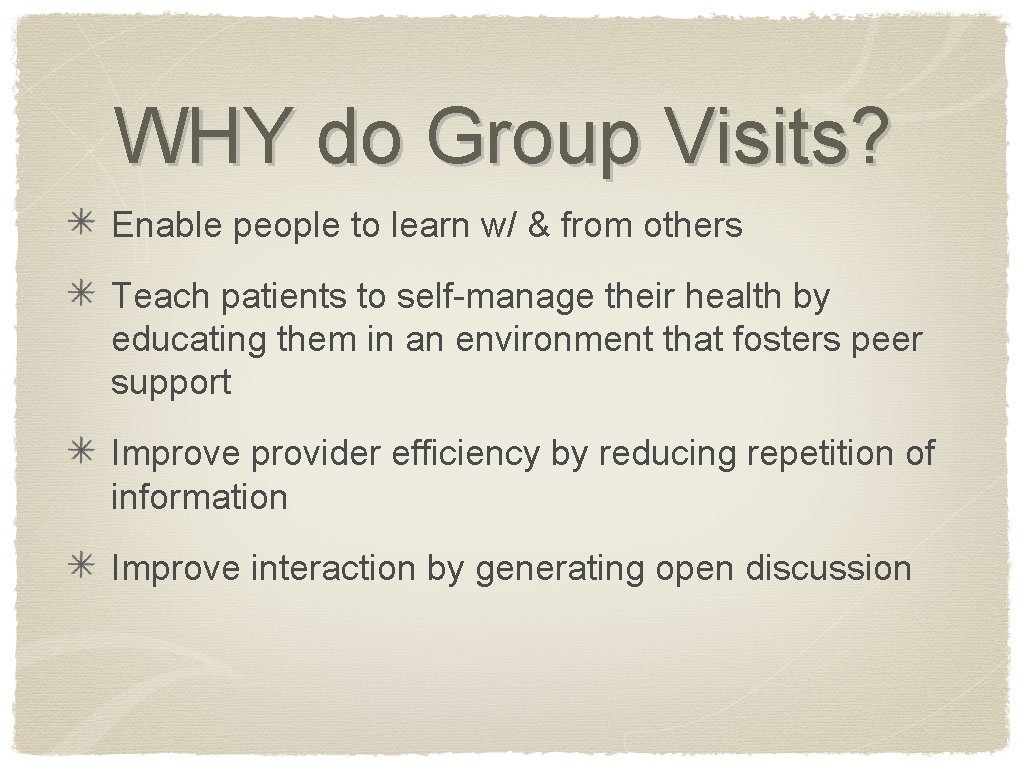 WHY do Group Visits?

✳ Enable people to learn w/ & from others

✳ Teach patients to self-manage their health by educating them in an environment that fosters peer support

✳ Improve provider efficiency by reducing repetition of information

✳ Improve interaction by generating open discussion